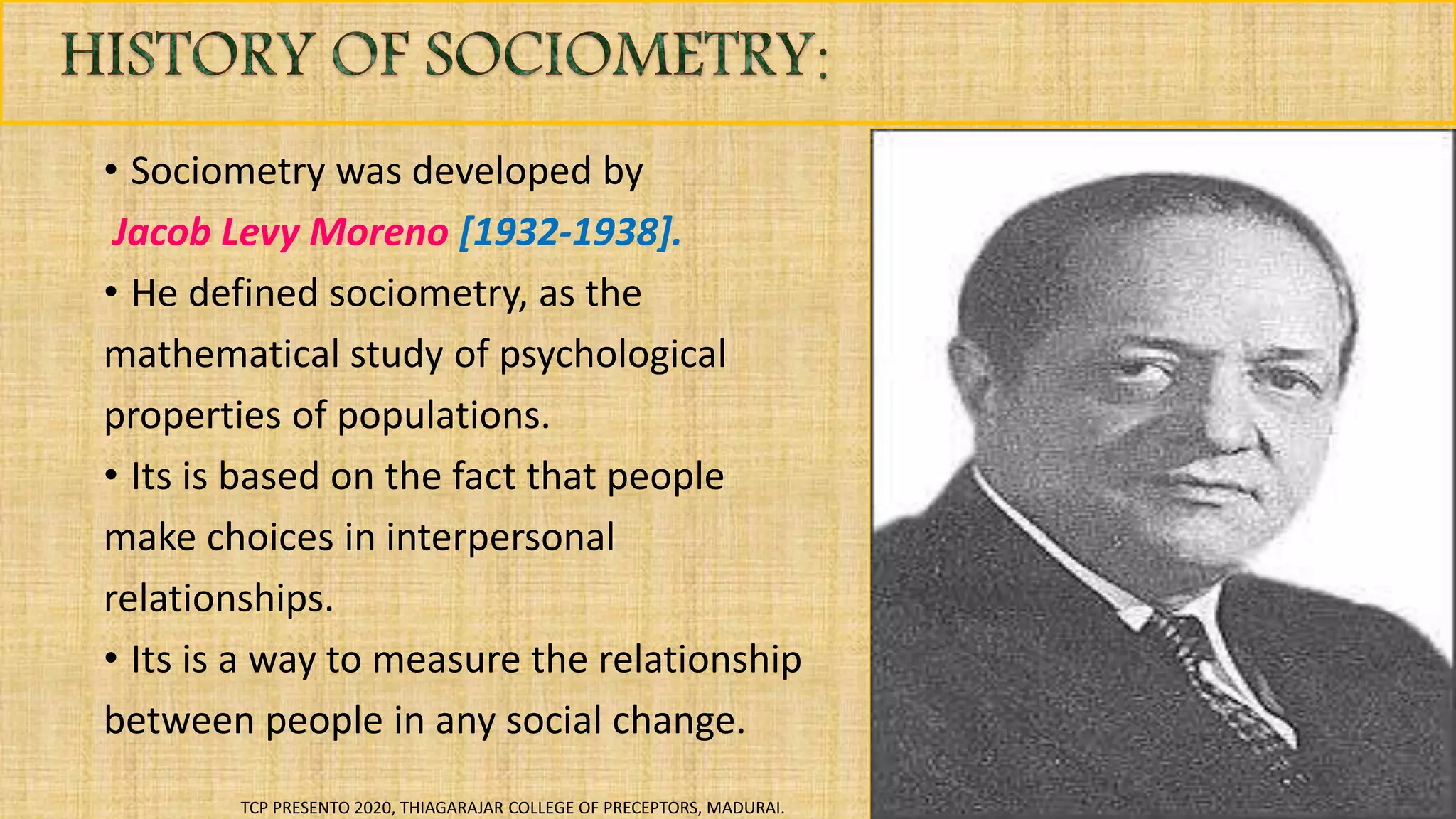 HISTORY OF SOCIOMETRY:

• Sociometry was developed by Jacob Levy Moreno [1932-1938].

• He defined sociometry, as the mathematical study of psychological properties of populations.

• Its is based on the fact that people make choices in interpersonal relationships.

• Its is a way to measure the relationship between people in any social change.

TCP PRESENTO 2020, THIAGARAJAR COLLEGE OF PRECEPTORS, MADURAI.